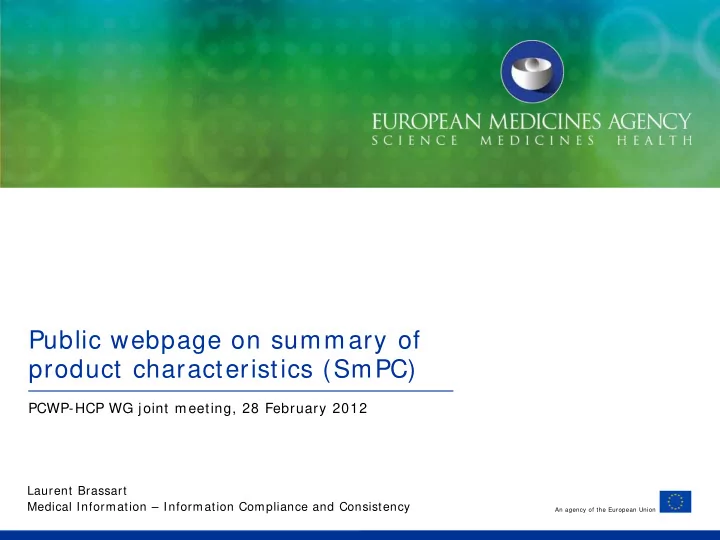 EUROPEAN MEDICINES AGENCY
SCIENCE MEDICINES HEALTH

Public webpage on summary of product characteristics (SmPC)

PCWP-HCP WG joint meeting, 28 February 2012

Laurent Brassart
Medical Information – Information Compliance and Consistency

An agency of the European Union